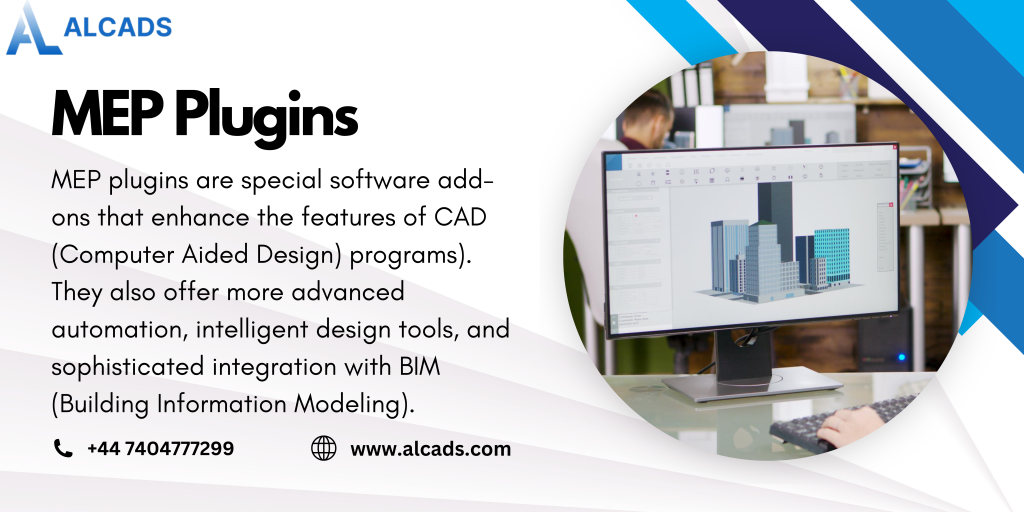 ALCADS

MEP Plugins

MEP plugins are special software add-ons that enhance the features of CAD (Computer Aided Design) programs). They also offer more advanced automation, intelligent design tools, and sophisticated integration with BIM (Building Information Modeling).

+44 7404777299

www.alcads.com